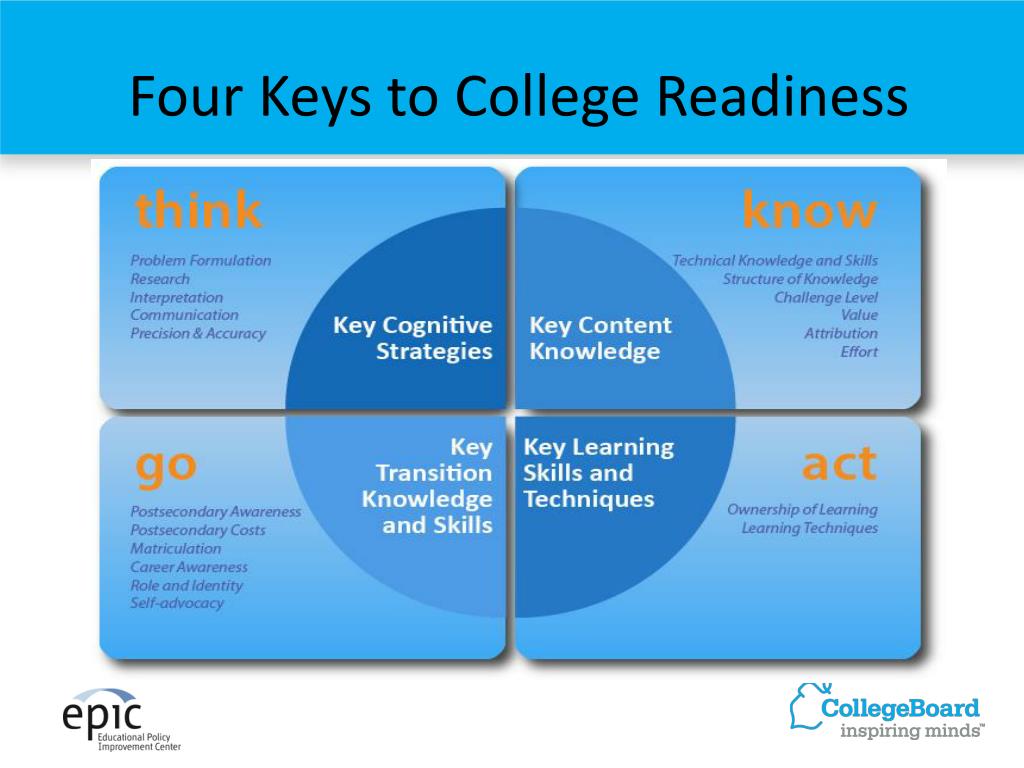 Four Keys to College Readiness

think

Problem Formulation
Research
Interpretation
Communication
Precision & Accuracy

Key Cognitive Strategies

know

Technical Knowledge and Skills
Structure of Knowledge
Challenge Level
Value
Attribution
Effort

Key Content Knowledge

go

Postsecondary Awareness
Postsecondary Costs
Matriculation
Career Awareness
Role and Identity
Self-advocacy

Key Transition Knowledge and Skills

act

Ownership of Learning
Learning Techniques

Key Learning Skills and Techniques

epic
Educational Policy Improvement Center

CollegeBoard
inspiring minds™